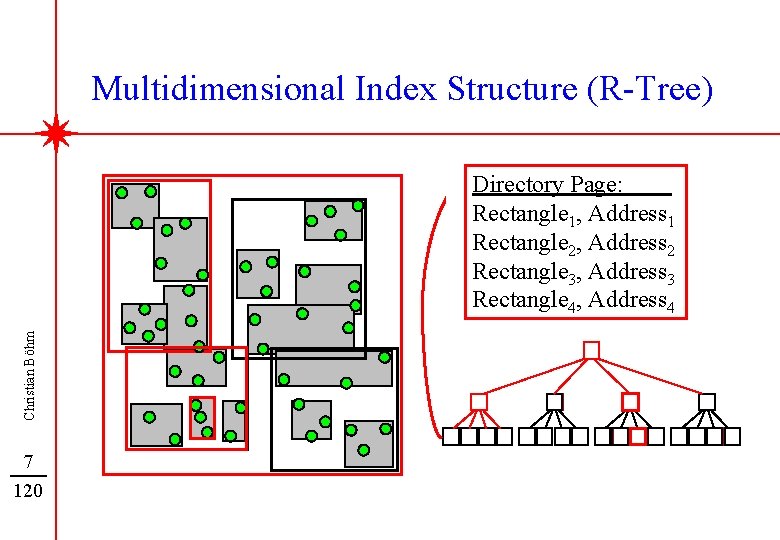 Multidimensional Index Structure (R-Tree)

Directory Page:
Rectangle$_1$, Address$_1$
Rectangle$_2$, Address$_2$
Rectangle$_3$, Address$_3$
Rectangle$_4$, Address$_4$

Christian Böhm

$\frac{7}{120}$